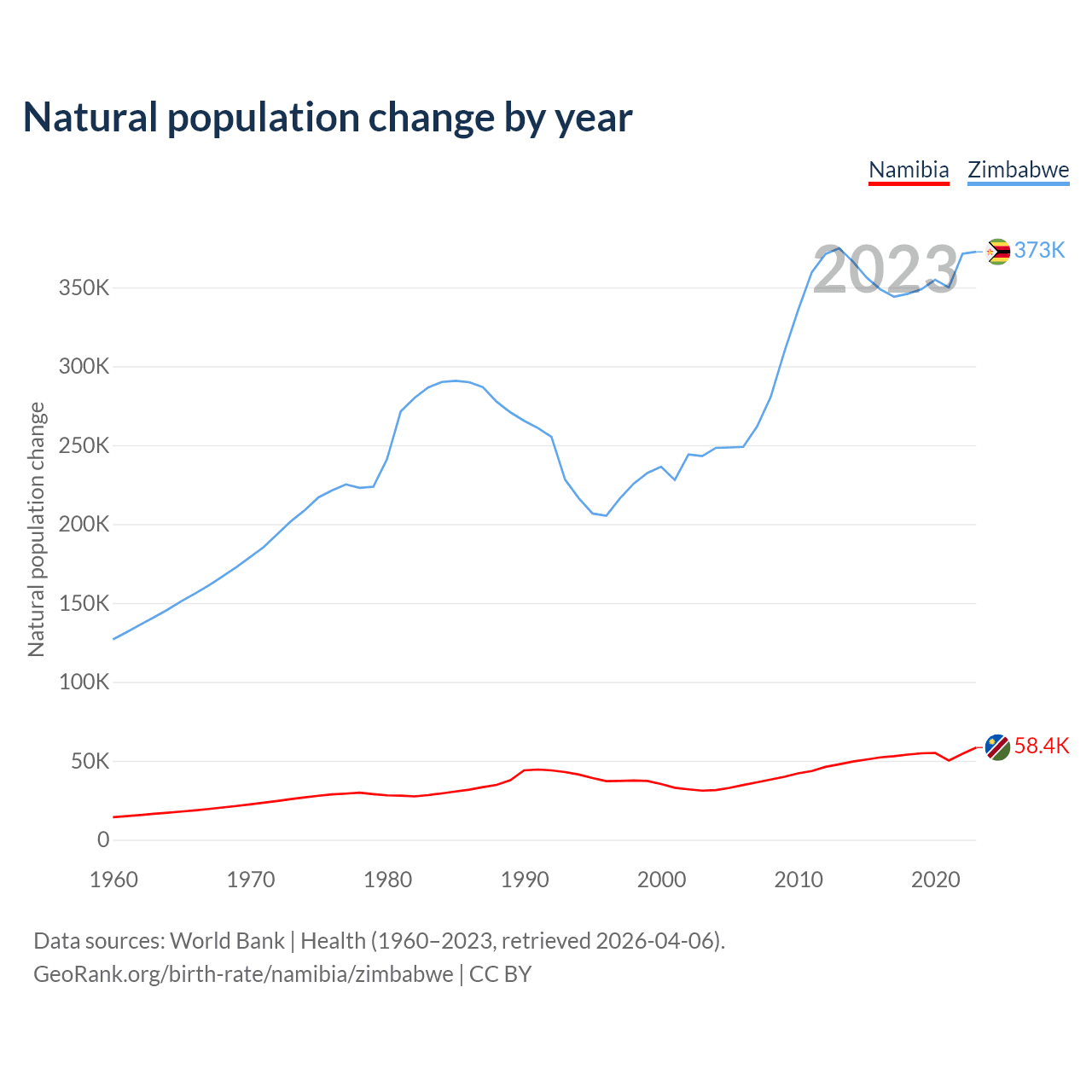 Natural population change by year

Namibia Zimbabwe

2023

373K

58.4K

Natural population change

350K
300K
250K
200K
150K
100K
50K
0

1960 1970 1980 1990 2000 2010 2020

Data sources: World Bank | Health (1960–2023, retrieved 2026-04-06).
GeoRank.org/birth-rate/namibia/zimbabwe | CC BY